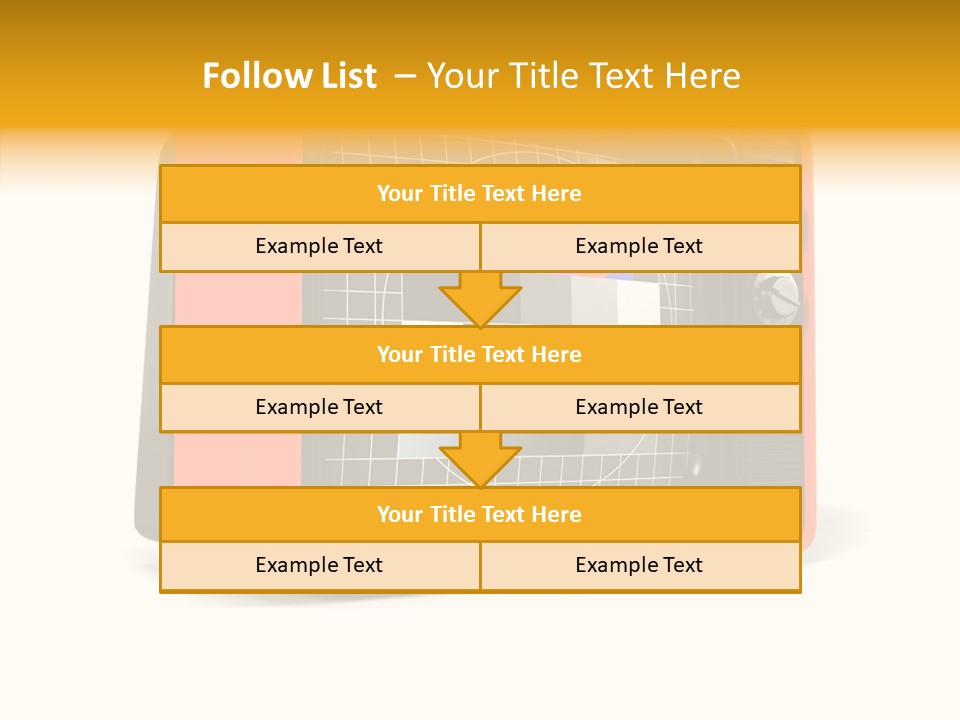 Follow List – Your Title Text Here

Your Title Text Here

Example Text

Example Text

Your Title Text Here

Example Text

Example Text

Your Title Text Here

Example Text

Example Text